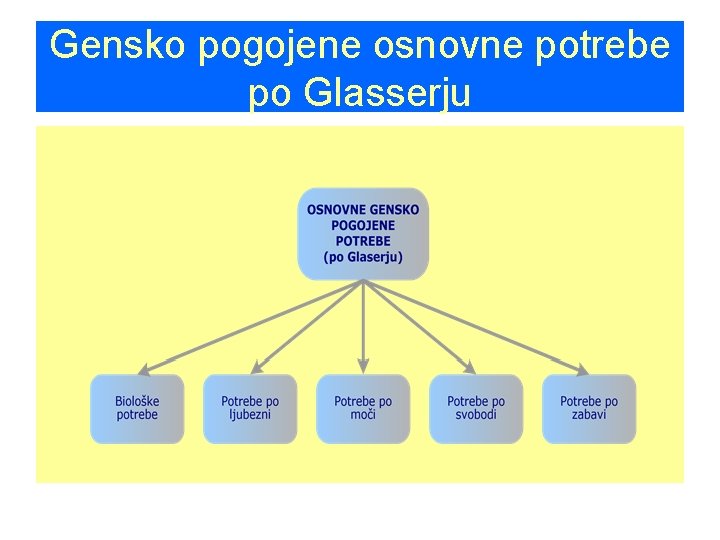 Gensko pogojene osnovne potrebe po Glasserju

OSNOVNE GENSKO POGOJENE POTREBE (po Glaserju)

Biološke potrebe

Potrebe po ljubezni

Potrebe po moči

Potrebe po svobodi

Potrebe po zabavi